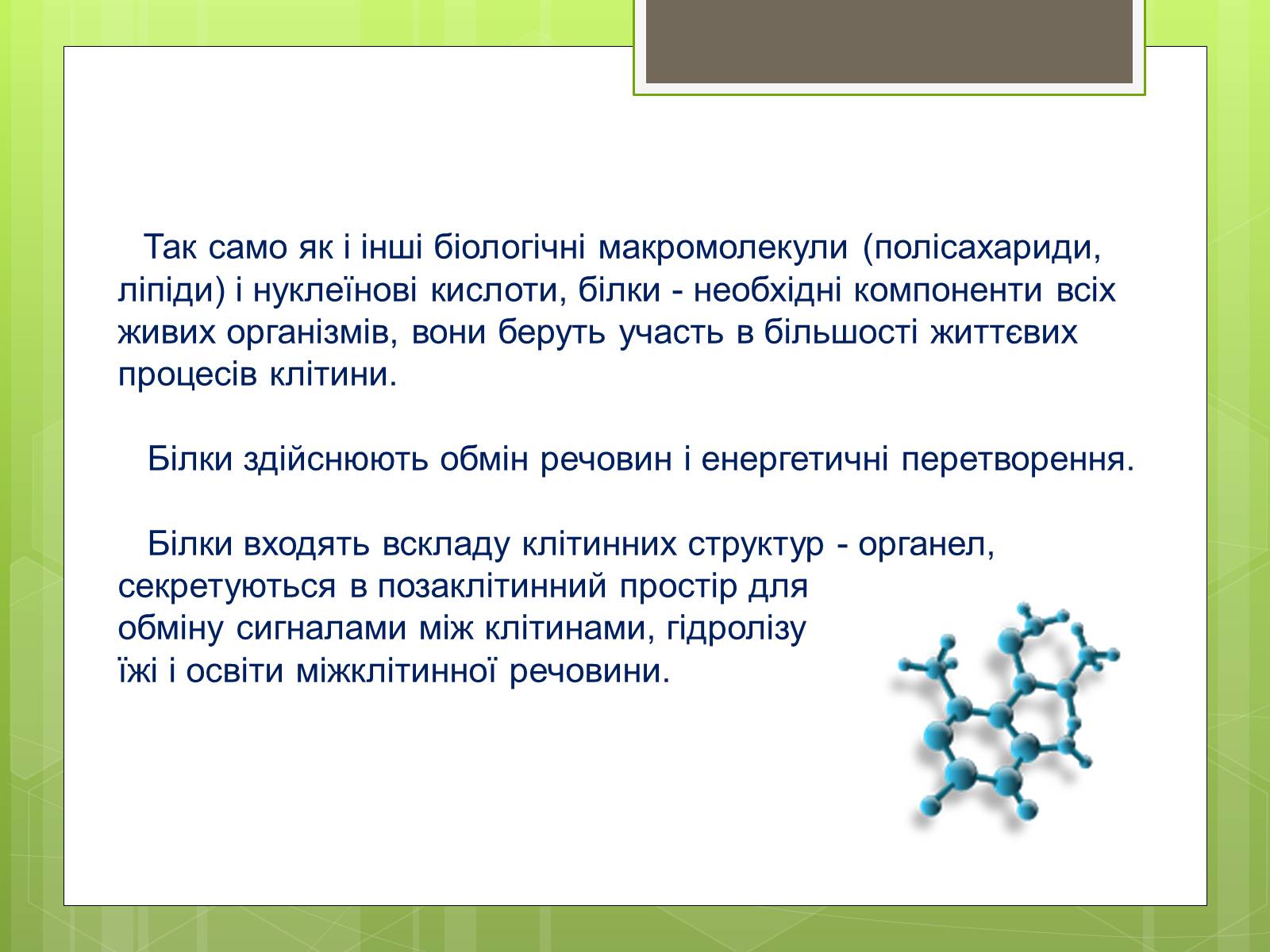 Так само як і інші біологічні макромолекули (полісахариди, ліпіди) і нуклеїнові кислоти, білки - необхідні компоненти всіх живих організмів, вони беруть участь в більшості життєвих процесів клітини.

Білки здійснюють обмін речовин і енергетичні перетворення.

Білки входять вскладу клітинних структур - органел, секретуються в позаклітинний простір для обміну сигналами між клітинами, гідролізу їжі і освіти міжклітинної речовини.